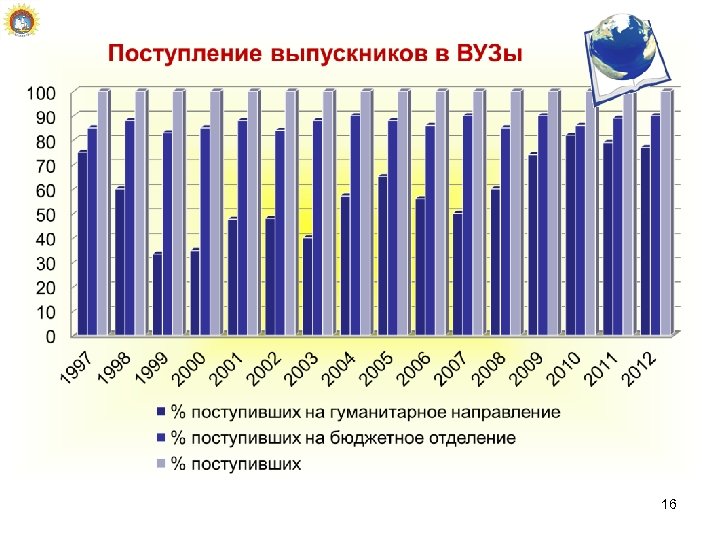 Поступление выпускников в ВУЗы

100
90
80
70
60
50
40
30
20
10
0

1997
1998
1999
2000
2001
2002
2003
2004
2005
2006
2007
2008
2009
2010
2011
2012

% поступивших на гуманитарное направление
% поступивших на бюджетное отделение
% поступивших

16